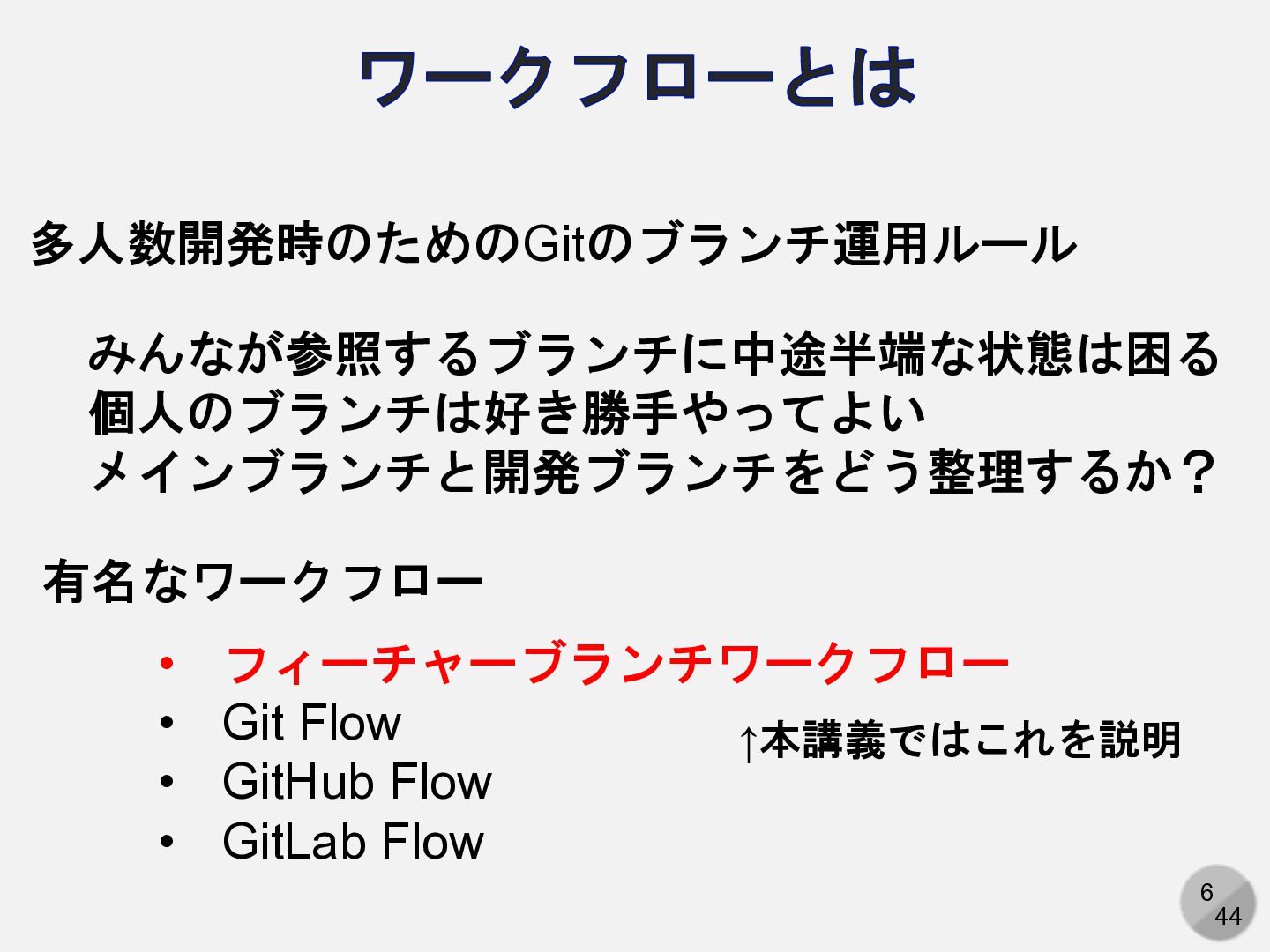 ワークフローとは

多人数開発時のためのGitのブランチ運用ルール

みんなが参照するブランチに中途半端な状態は困る
個人のブランチは好き勝手やってよい
メインブランチと開発ブランチをどう整理するか？

有名なワークフロー

• フィーチャーブランチワークフロー
• Git Flow
• GitHub Flow
• GitLab Flow

↑本講義ではこれを説明

6
44